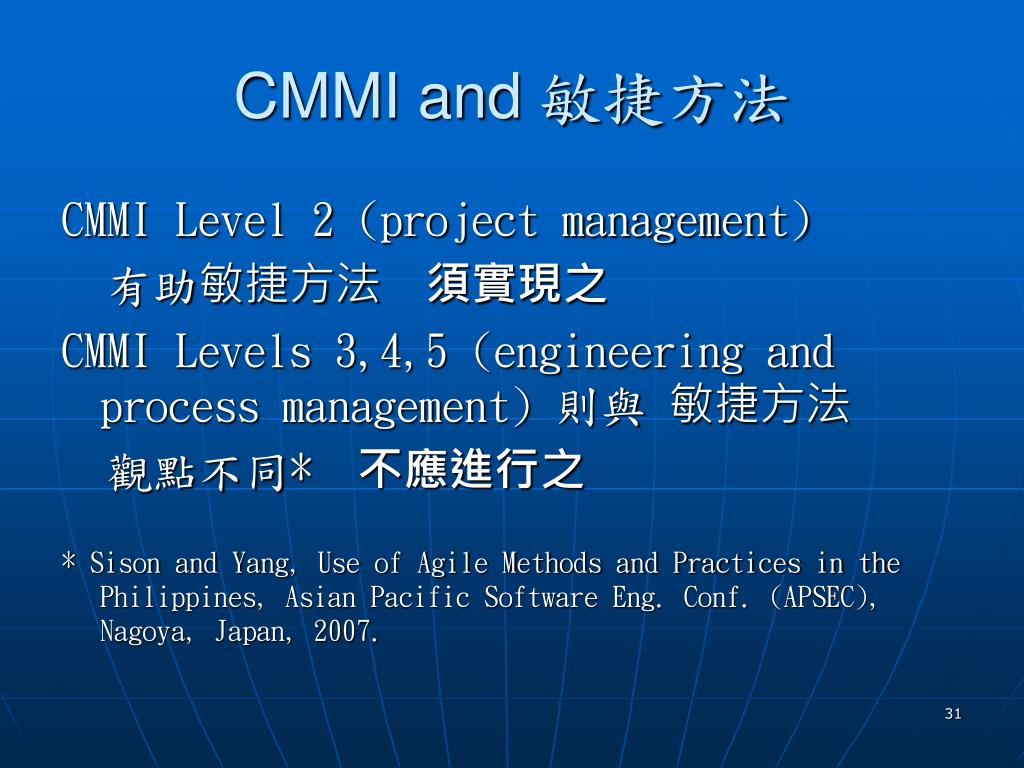 CMMI and 敏捷方法

CMMI Level 2 (project management) 有助敏捷方法 須實現之

CMMI Levels 3,4,5 (engineering and process management) 則與 敏捷方法 觀點不同* 不應進行之

* Sison and Yang, Use of Agile Methods and Practices in the Philippines, Asian Pacific Software Eng. Conf. (APSEC), Nagoya, Japan, 2007.

31